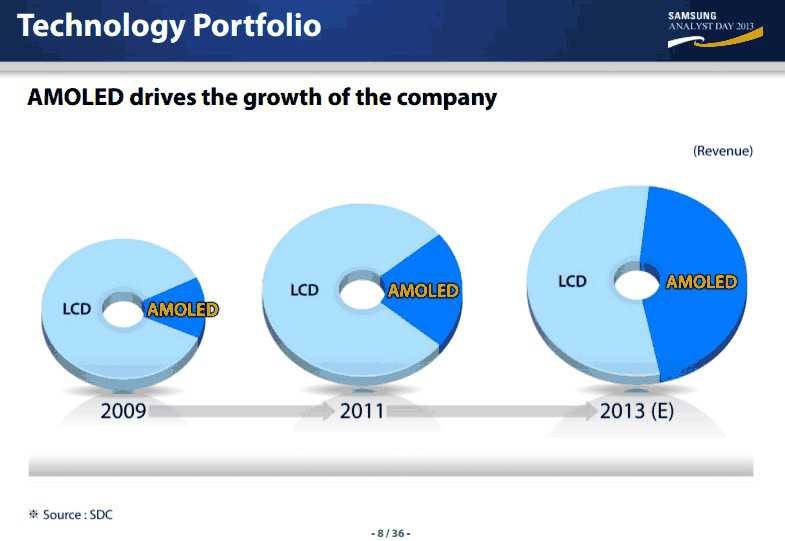 Technology Portfolio

SAMSUNG
ANALYST DAY 2013

AMOLED drives the growth of the company

(Revenue)

LCD
AMOLED

LCD
AMOLED

LCD
AMOLED

2009
2011
2013 (E)

※ Source : SDC

- 8 / 36 -